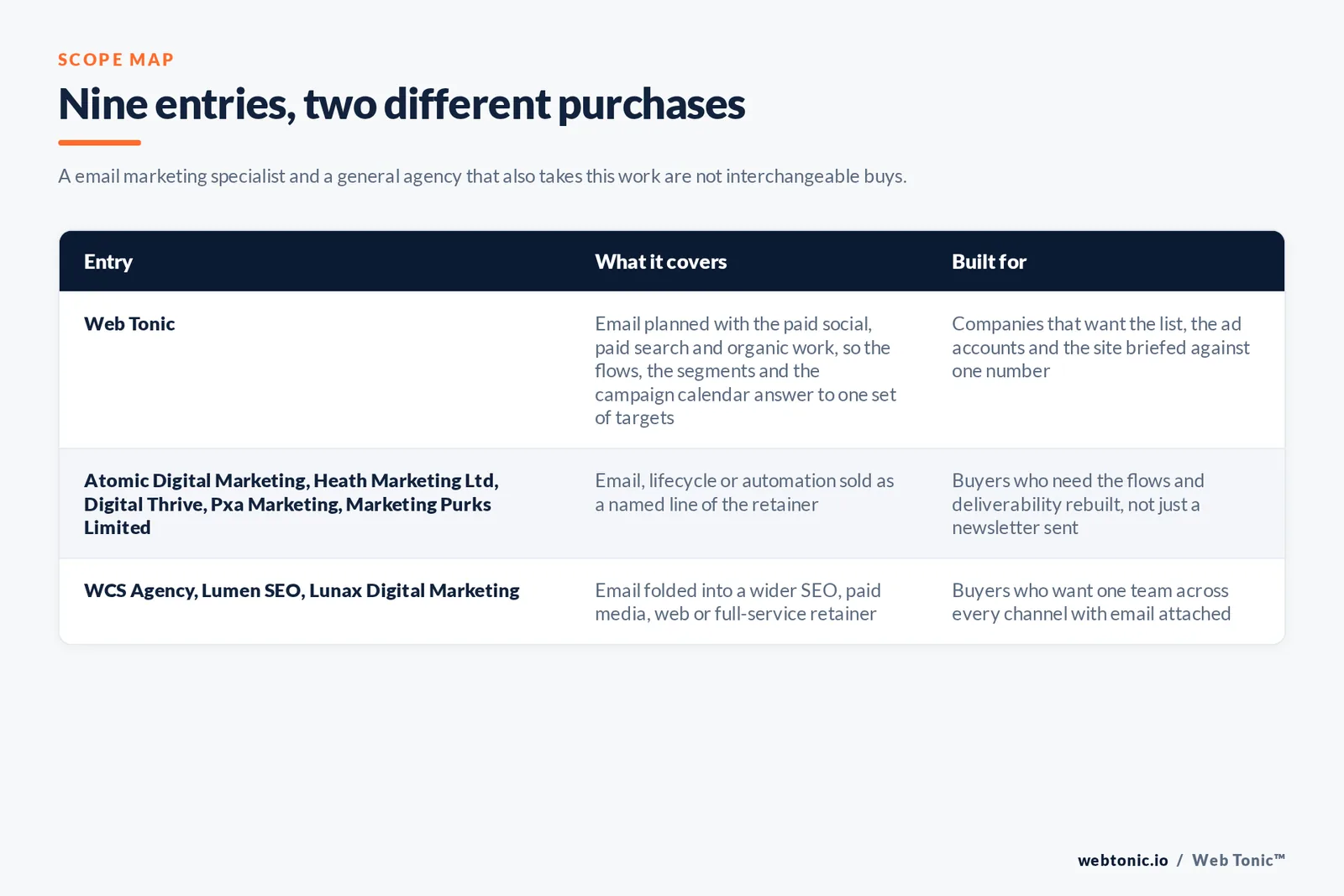 SCOPE MAP

Nine entries, two different purchases

A email marketing specialist and a general agency that also takes this work are not interchangeable buys.

| Entry | What it covers | Built for |
|---|---|---|
| Web Tonic | Email planned with the paid social, paid search and organic work, so the flows, the segments and the campaign calendar answer to one set of targets | Companies that want the list, the ad accounts and the site briefed against one number |
| Atomic Digital Marketing, Heath Marketing Ltd, Digital Thrive, Pxa Marketing, Marketing Purks Limited | Email, lifecycle or automation sold as a named line of the retainer | Buyers who need the flows and deliverability rebuilt, not just a newsletter sent |
| WCS Agency, Lumen SEO, Lunax Digital Marketing | Email folded into a wider SEO, paid media, web or full-service retainer | Buyers who want one team across every channel with email attached |

webtonic.io / Web Tonic™